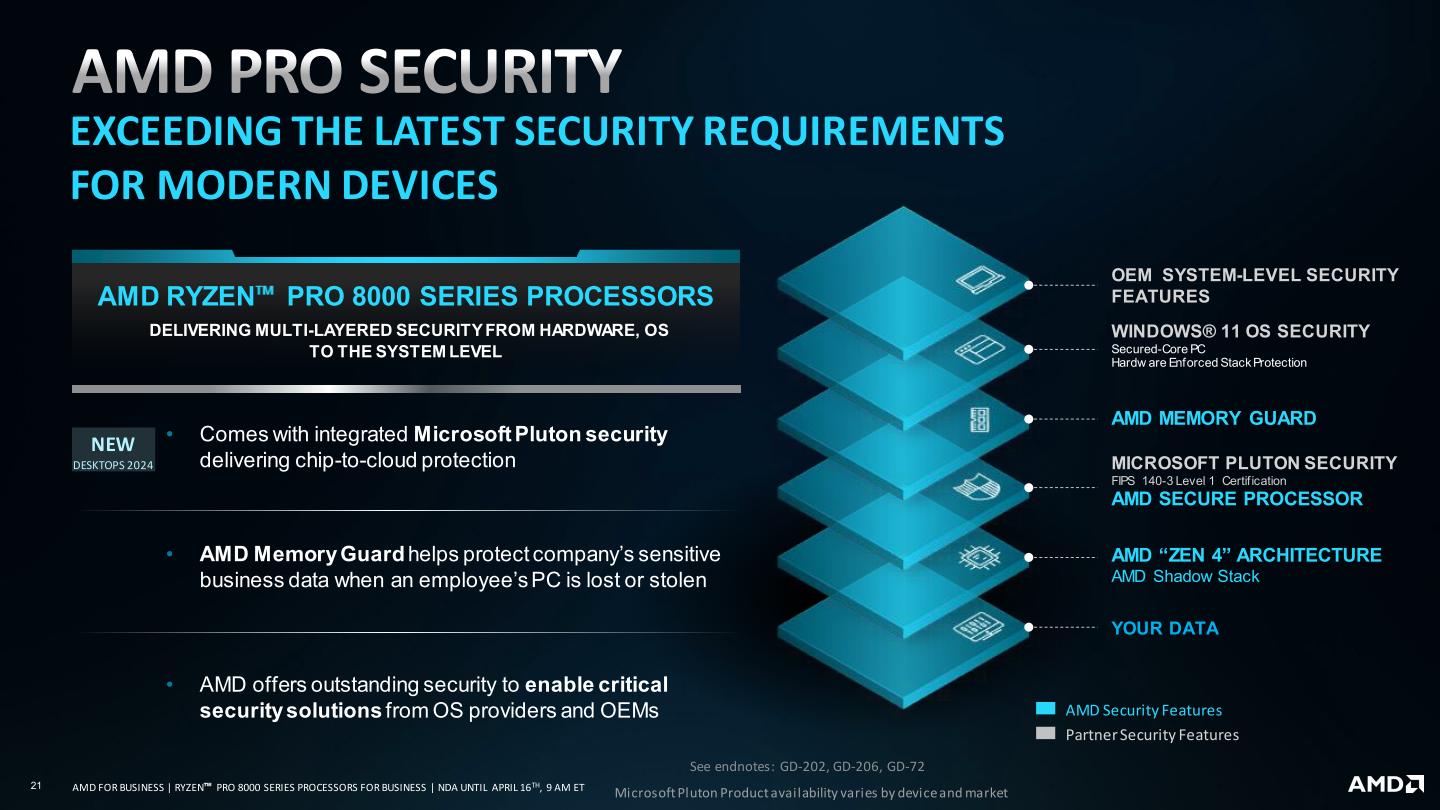 AMD PRO SECURITY

EXCEEDING THE LATEST SECURITY REQUIREMENTS FOR MODERN DEVICES

AMD RYZEN™ PRO 8000 SERIES PROCESSORS

DELIVERING MULTI-LAYERED SECURITY FROM HARDWARE, OS TO THE SYSTEM LEVEL

NEW
DESKTOPS 2024

• Comes with integrated Microsoft Pluton security delivering chip-to-cloud protection

• AMD Memory Guard helps protect company's sensitive business data when an employee's PC is lost or stolen

• AMD offers outstanding security to enable critical security solutions from OS providers and OEMs

OEM SYSTEM-LEVEL SECURITY FEATURES

WINDOWS® 11 OS SECURITY
Secured-Core PC
Hardware Enforced Stack Protection

AMD MEMORY GUARD

MICROSOFT PLUTON SECURITY
FIPS 140-3 Level 1 Certification
AMD SECURE PROCESSOR

AMD "ZEN 4" ARCHITECTURE
AMD Shadow Stack

YOUR DATA

AMD Security Features
Partner Security Features

See endnotes: GD-202, GD-206, GD-72

21 AMD FOR BUSINESS | RYZEN™ PRO 8000 SERIES PROCESSORS FOR BUSINESS | NDA UNTIL APRIL 16TH, 9 AM ET

Microsoft Pluton Product availability varies by device and market

AMD